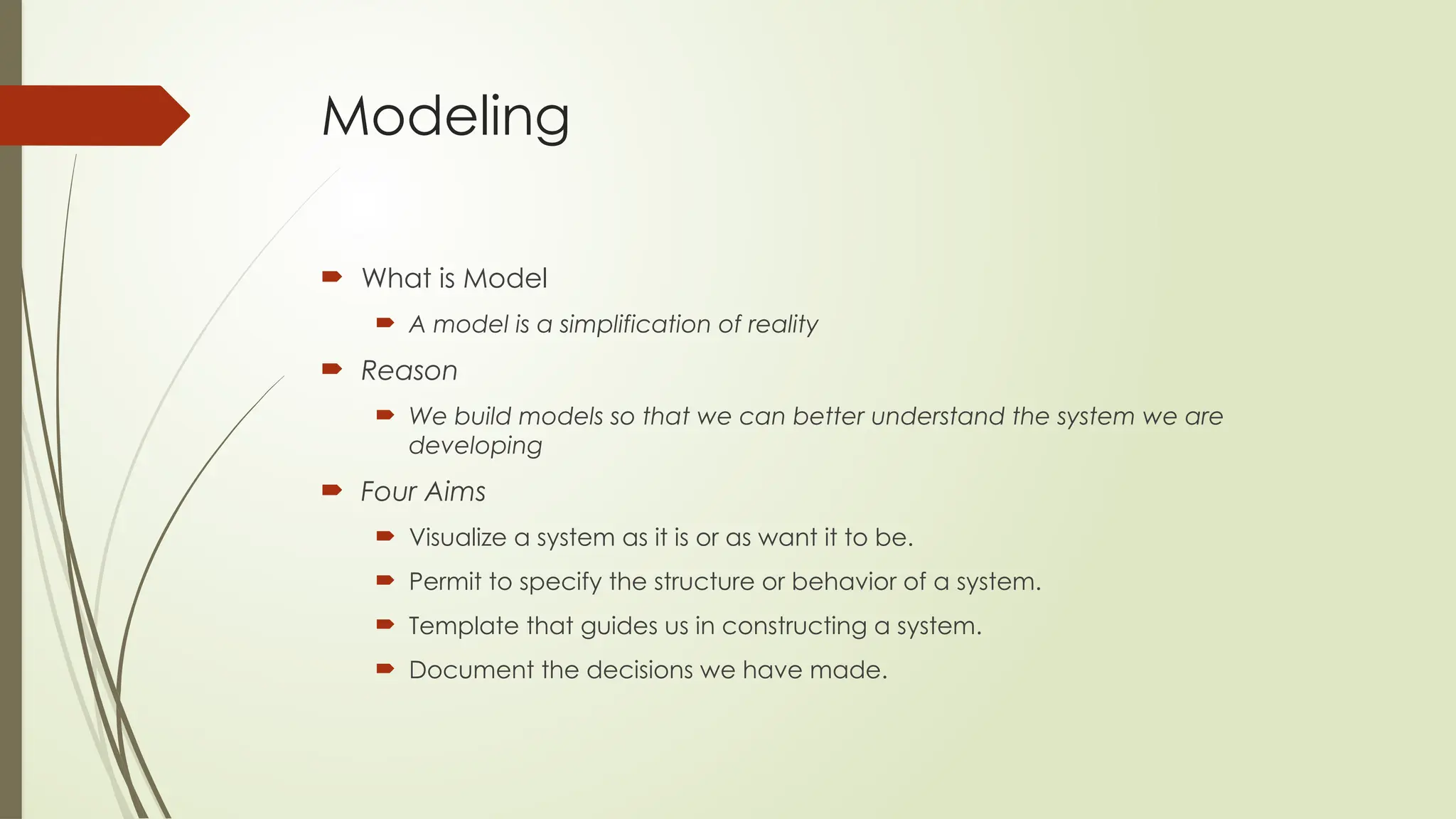 Modeling

What is Model

A model is a simplification of reality

Reason

We build models so that we can better understand the system we are developing

Four Aims

Visualize a system as it is or as want it to be.

Permit to specify the structure or behavior of a system.

Template that guides us in constructing a system.

Document the decisions we have made.